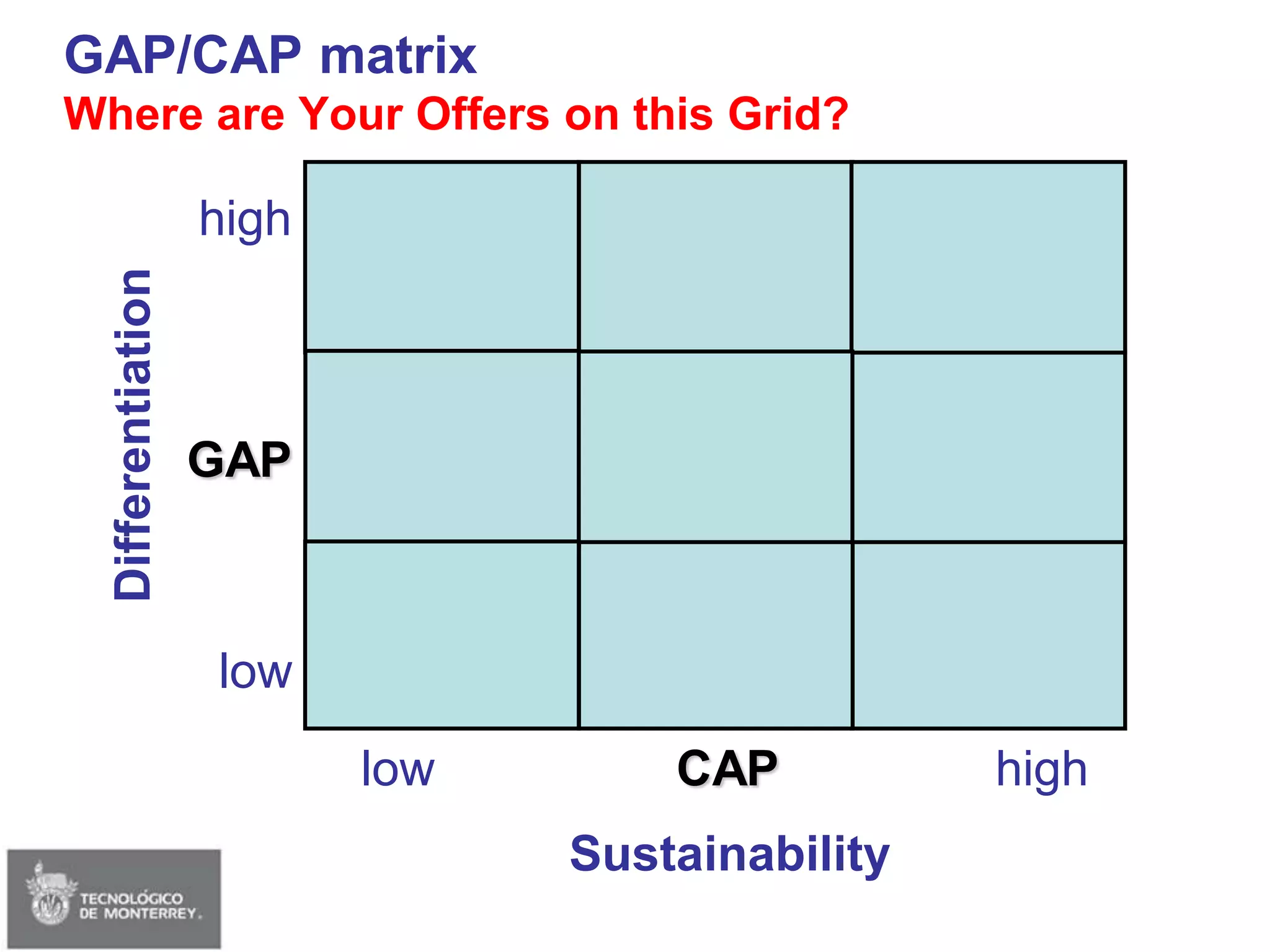 GAP/CAP matrix
Where are Your Offers on this Grid?

Differentiation

high

GAP

low

low

CAP

high

Sustainability

TECNOLÓGICO DE MONTERREY.